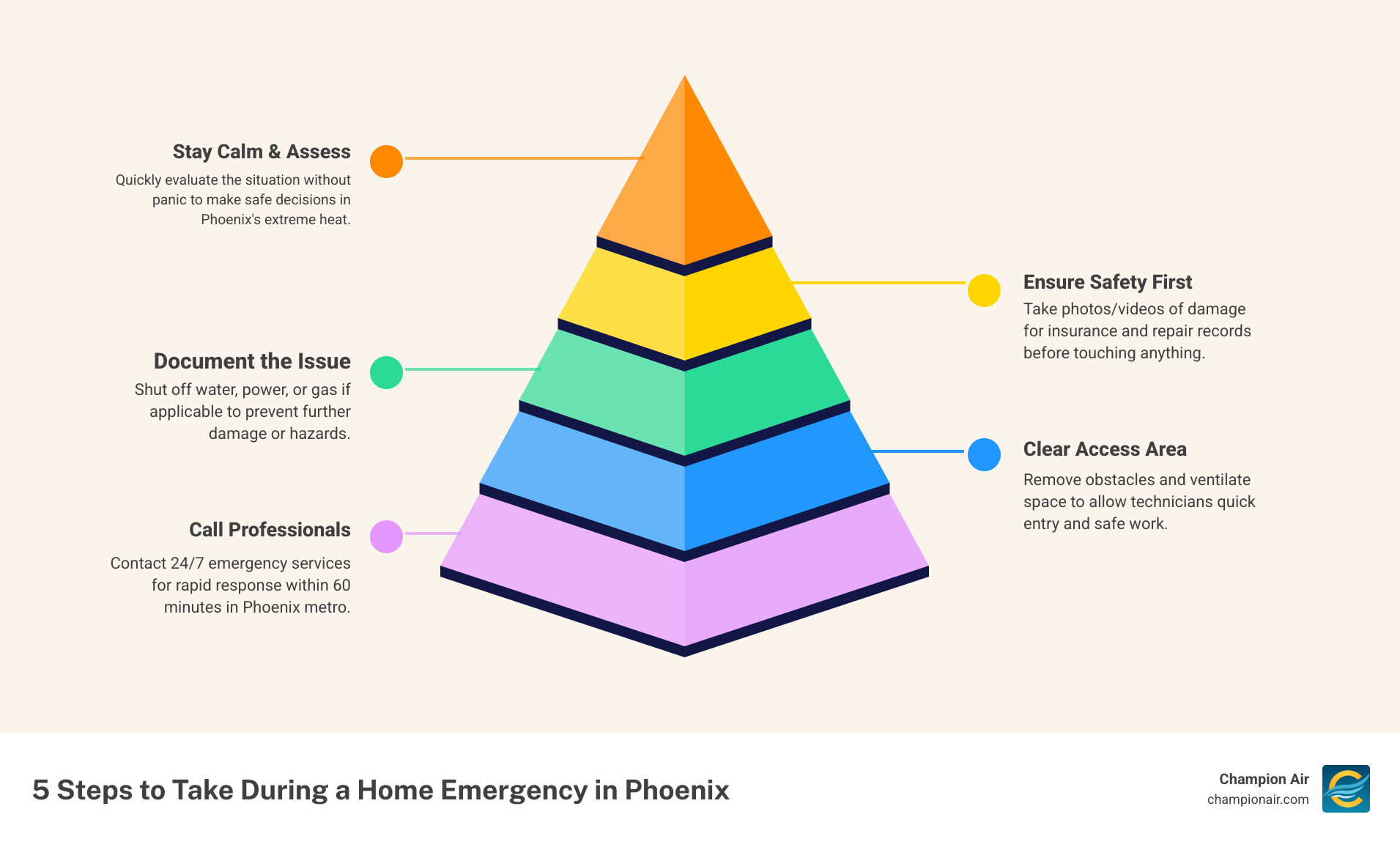 Stay Calm & Assess
Quickly evaluate the situation without panic to make safe decisions in Phoenix's extreme heat.

Ensure Safety First
Take photos/videos of damage for insurance and repair records before touching anything.

Document the Issue
Shut off water, power, or gas if applicable to prevent further damage or hazards.

Clear Access Area
Remove obstacles and ventilate space to allow technicians quick entry and safe work.

Call Professionals
Contact 24/7 emergency services for rapid response within 60 minutes in Phoenix metro.

5 Steps to Take During a Home Emergency in Phoenix

Champion Air
championair.com